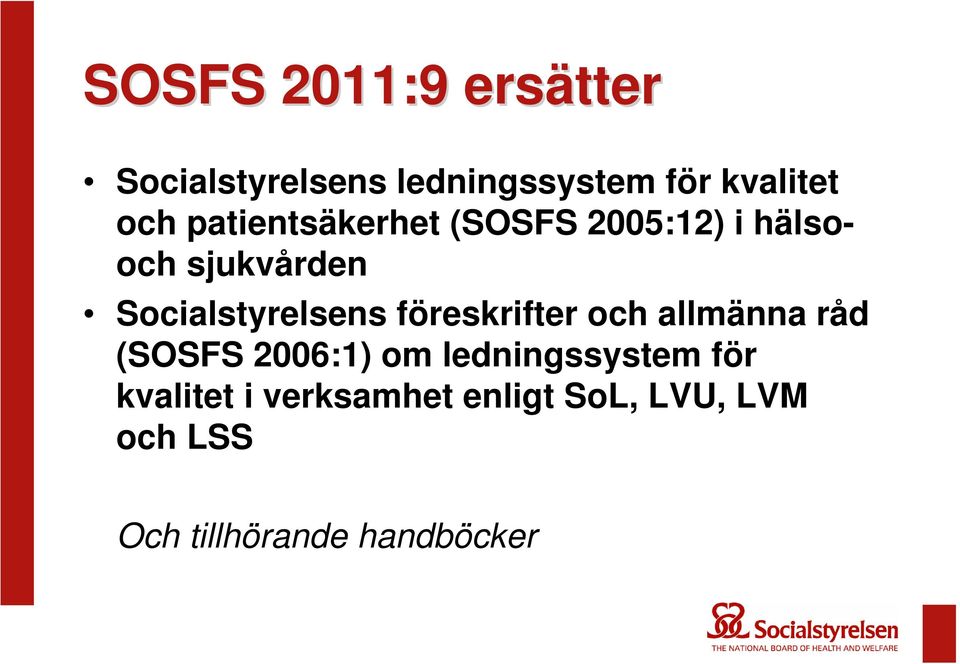 SOSFS 2011:9 ersätter

• Socialstyrelsens ledningssystem för kvalitet och patientsäkerhet (SOSFS 2005:12) i hälso- och sjukvården

• Socialstyrelsens föreskrifter och allmänna råd (SOSFS 2006:1) om ledningssystem för kvalitet i verksamhet enligt SoL, LVU, LVM och LSS

Och tillhörande handböcker

Socialstyrelsen
THE NATIONAL BOARD OF HEALTH AND WELFARE